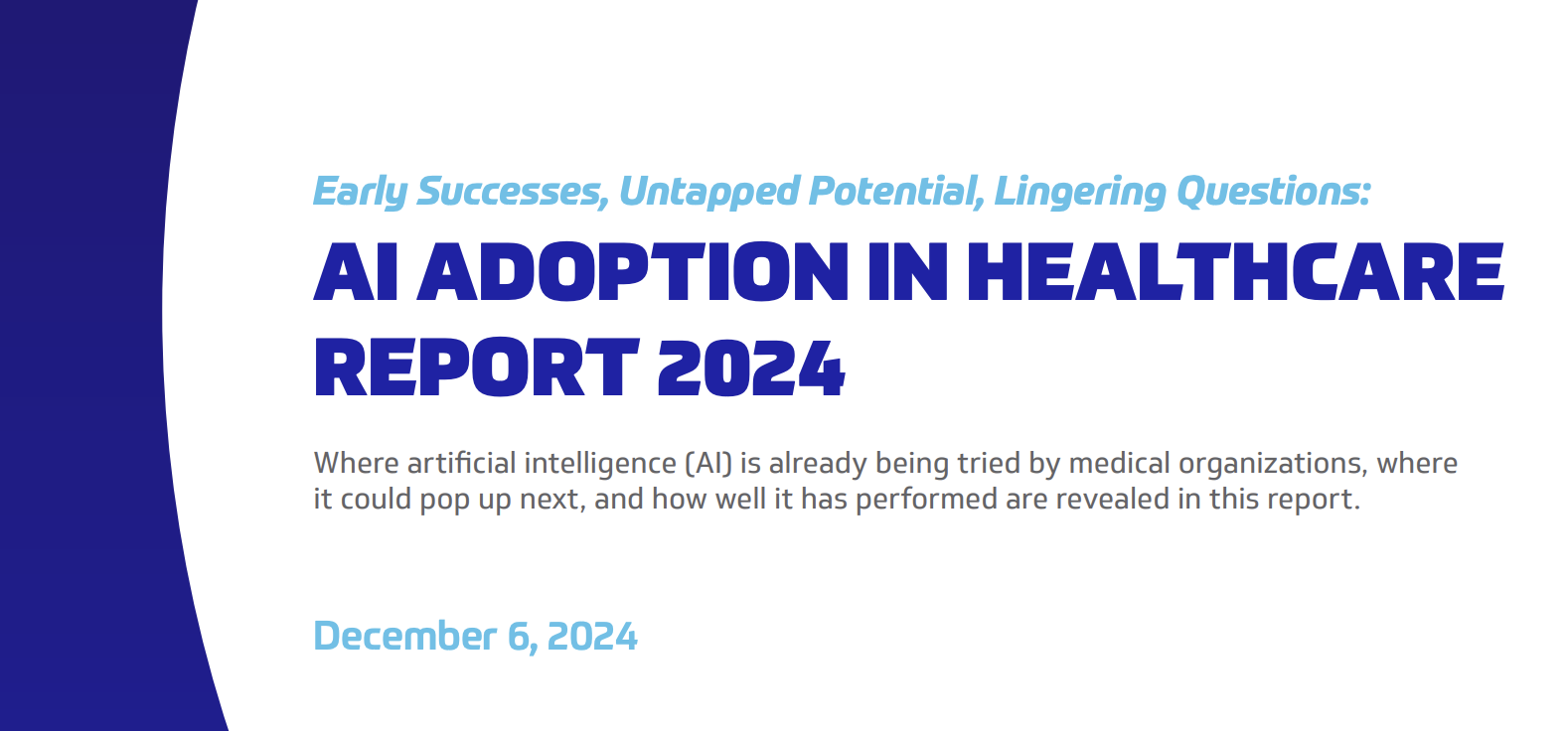 Early Successes, Untapped Potential, Lingering Questions:

AI ADOPTION IN HEALTHCARE REPORT 2024

Where artificial intelligence (AI) is already being tried by medical organizations, where it could pop up next, and how well it has performed are revealed in this report.

December 6, 2024